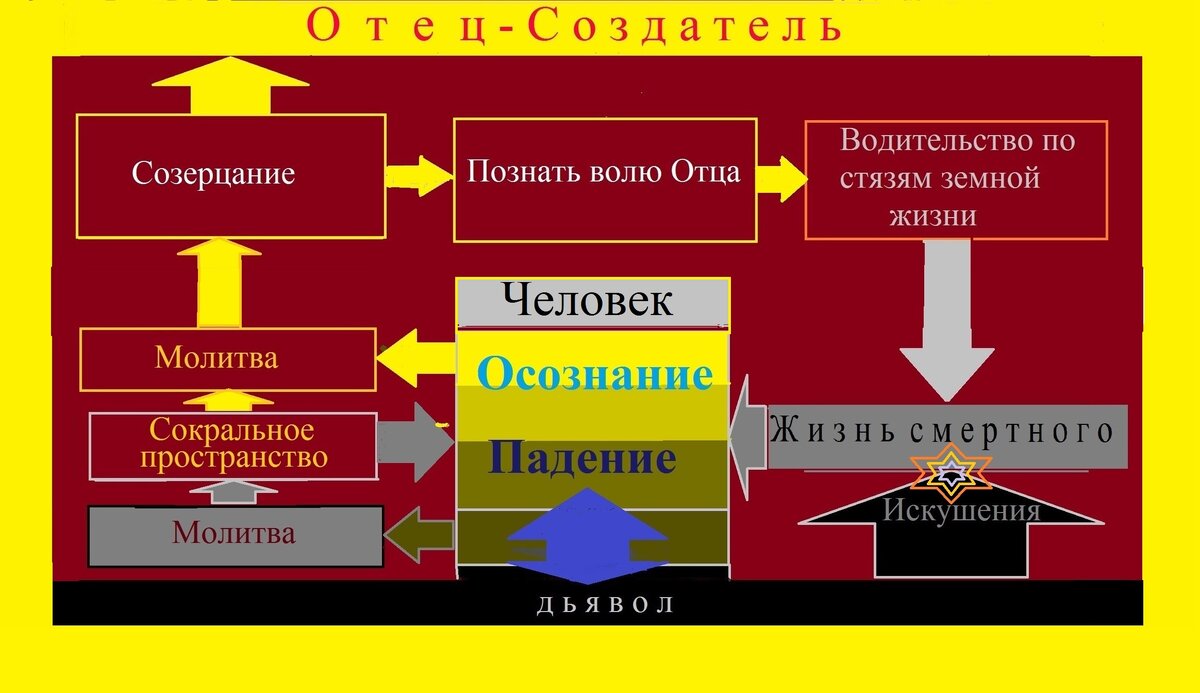 Отец-Создатель

Созерцание

Познать волю Отца

Водительство по стязям земной жизни

Человек

Осознание

Падение

Молитва

Сокральное пространство

Молитва

Жизнь смертного

Искушения

дьявол